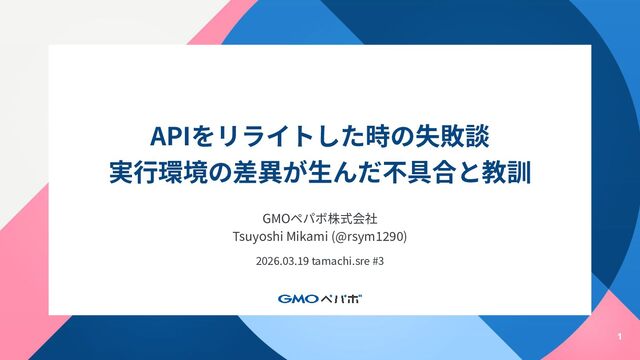 APIをリライトした時の失敗談
実行環境の差異が生んだ不具合と教訓

GMOペパボ株式会社
Tsuyoshi Mikami (@rsym1290)

2026.03.19 tamachi.sre #3

GMOペパボ

1